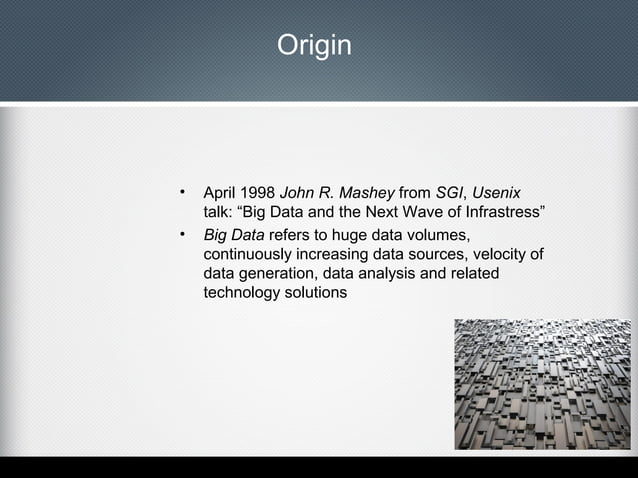 Origin

• April 1998 John R. Mashey from SGI, Usenix talk: “Big Data and the Next Wave of Infrastress”
• Big Data refers to huge data volumes, continuously increasing data sources, velocity of data generation, data analysis and related technology solutions